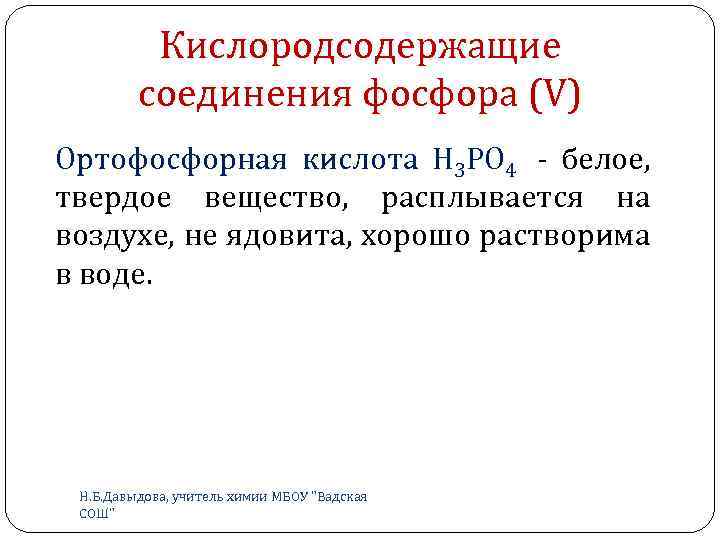 Кислородсодержащие соединения фосфора (V)

Ортофосфорная кислота $H_3PO_4$ - белое, твердое вещество, расплывается на воздухе, не ядовита, хорошо растворима в воде.

Н.Б.Давыдова, учитель химии МБОУ "Вадская СОШ"